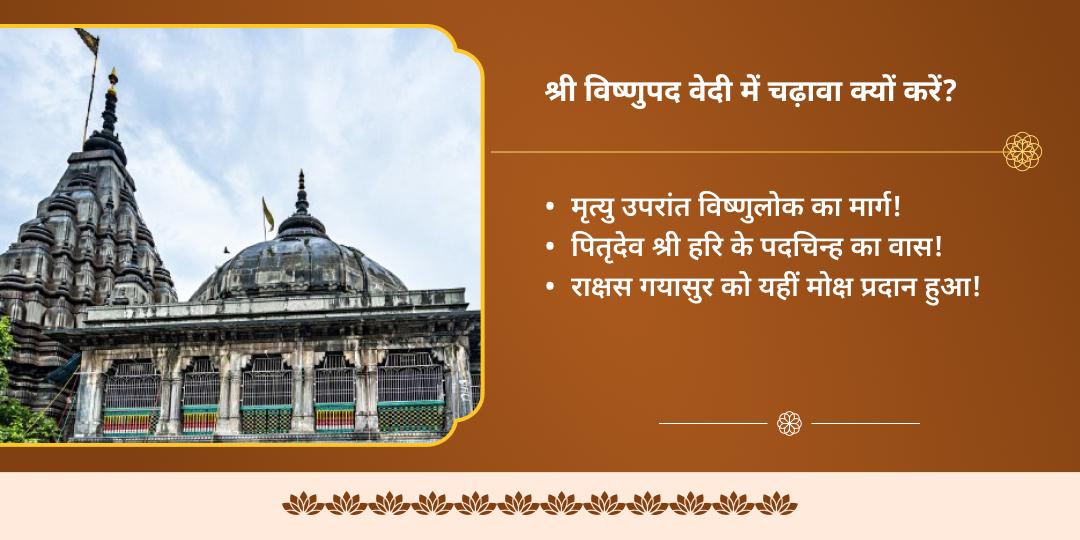 श्री विष्णुपद वेदी में चढ़ावा क्यों करें?

• मृत्यु उपरांत विष्णुलोक का मार्ग!
• पितृदेव श्री हरि के पदचिन्ह का वास!
• राक्षस गयासुर को यहीं मोक्ष प्रदान हुआ!